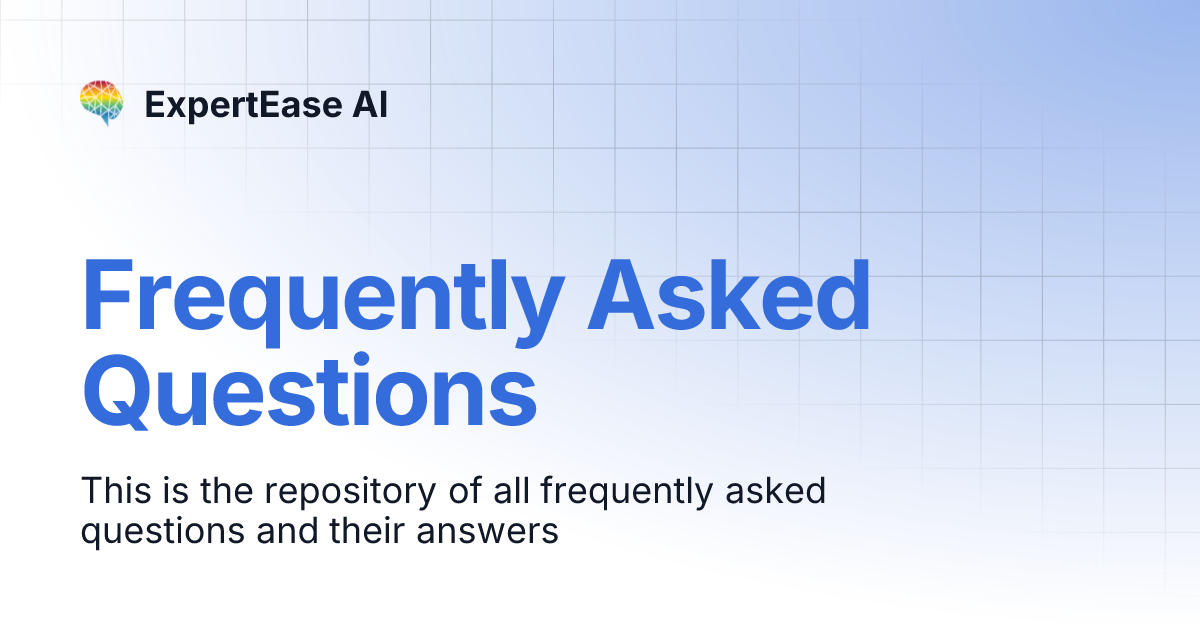 ExpertEase AI

Frequently Asked Questions

This is the repository of all frequently asked questions and their answers